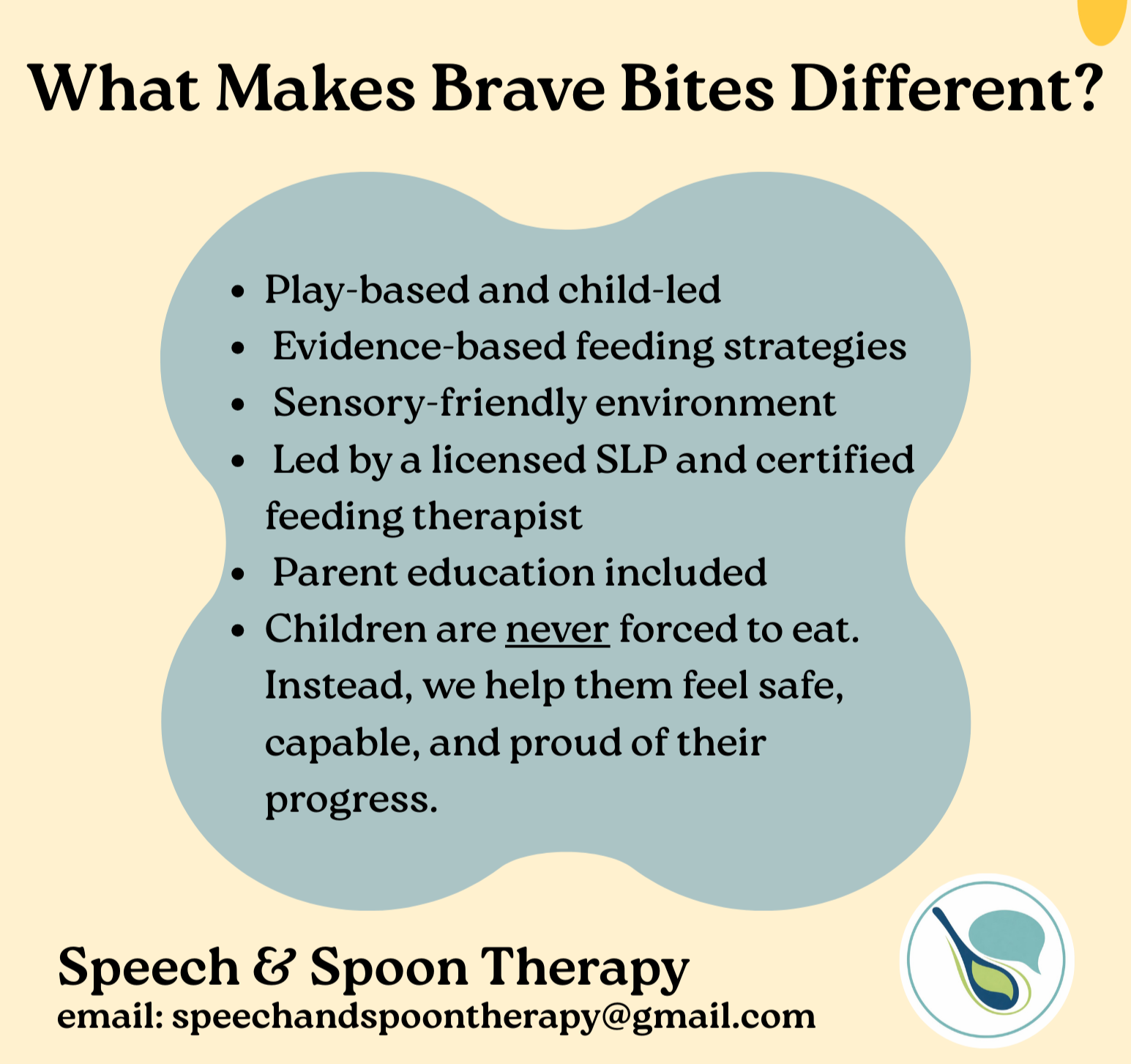 What Makes Brave Bites Different?

- Play-based and child-led
- Evidence-based feeding strategies
- Sensory-friendly environment
- Led by a licensed SLP and certified feeding therapist
- Parent education included
- Children are never forced to eat. Instead, we help them feel safe, capable, and proud of their progress.

Speech & Spoon Therapy
email: speechandspoontherapy@gmail.com